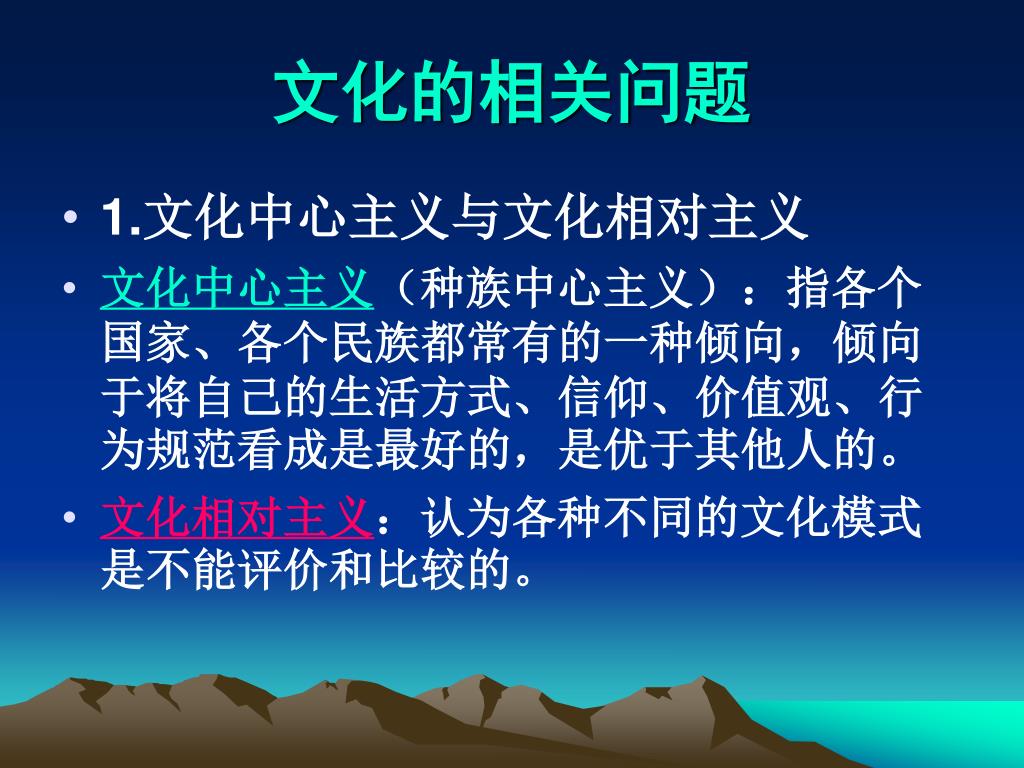 文化的相关问题

• 1.文化中心主义与文化相对主义

• 文化中心主义（种族中心主义）：指各个国家、各个民族都常有的一种倾向，倾向于将自己的生活方式、信仰、价值观、行为规范看成是最好的，是优于其他人的。

• 文化相对主义：认为各种不同的文化模式是不能评价和比较的。